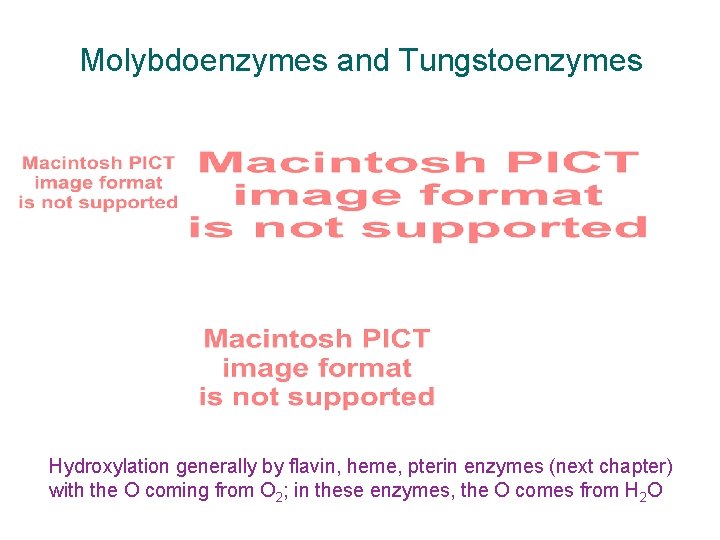 Molybdoenzymes and Tungstoenzymes

Macintosh PICT image format is not supported

Macintosh PICT image format is not supported

Macintosh PICT image format is not supported

Hydroxylation generally by flavin, heme, pterin enzymes (next chapter) with the O coming from $O_2$; in these enzymes, the O comes from $H_2O$